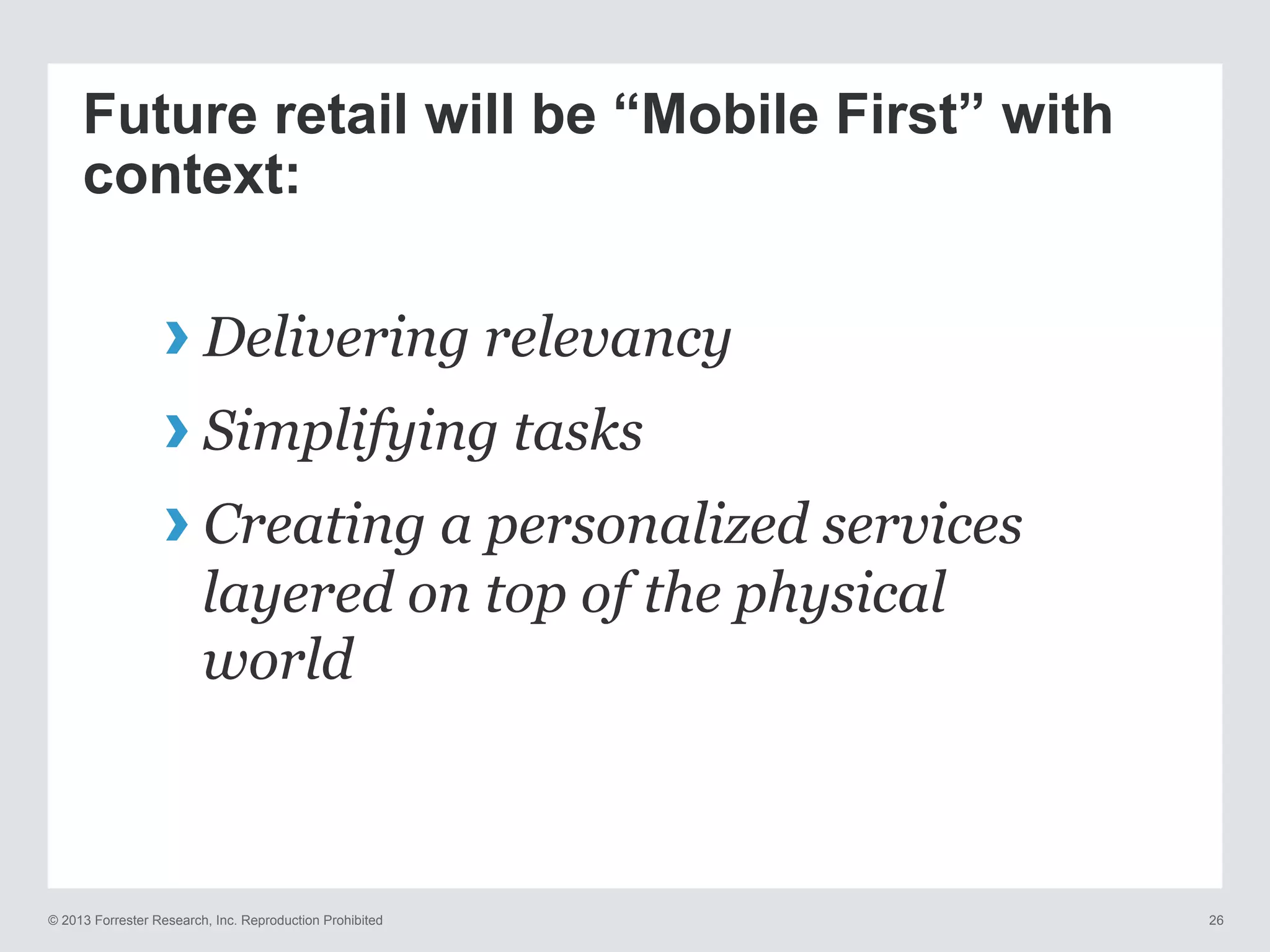 Future retail will be “Mobile First” with context:

› Delivering relevancy

› Simplifying tasks

› Creating a personalized services layered on top of the physical world

© 2013 Forrester Research, Inc. Reproduction Prohibited

26